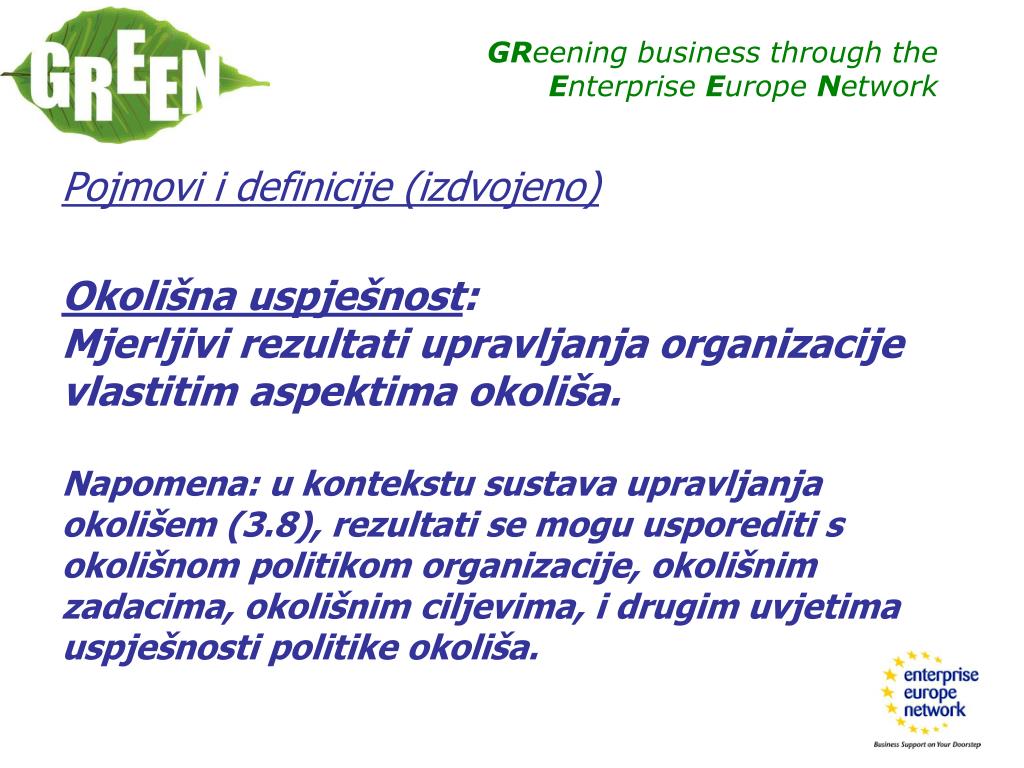 GREEN

GReening business through the Enterprise Europe Network

Pojmovi i definicije (izdvojeno)

Okolišna uspješnost:
Mjerljivi rezultati upravljanja organizacije vlastitim aspektima okoliša.

Napomena: u kontekstu sustava upravljanja okolišem (3.8), rezultati se mogu usporediti s okolišnom politikom organizacije, okolišnim zadacima, okolišnim ciljevima, i drugim uvjetima uspješnosti politike okoliša.

enterprise europe network
Business Support on Your Doorstep